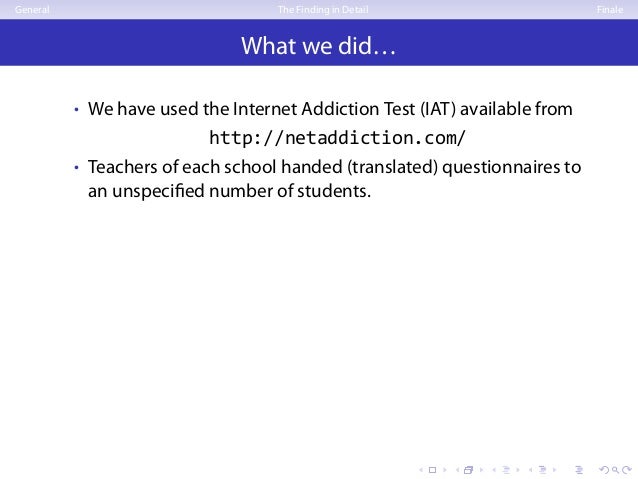 General The Finding in Detail Finale

What we did…

• We have used the Internet Addiction Test (IAT) available from

http://netaddiction.com/

• Teachers of each school handed (translated) questionnaires to an unspecified number of students.